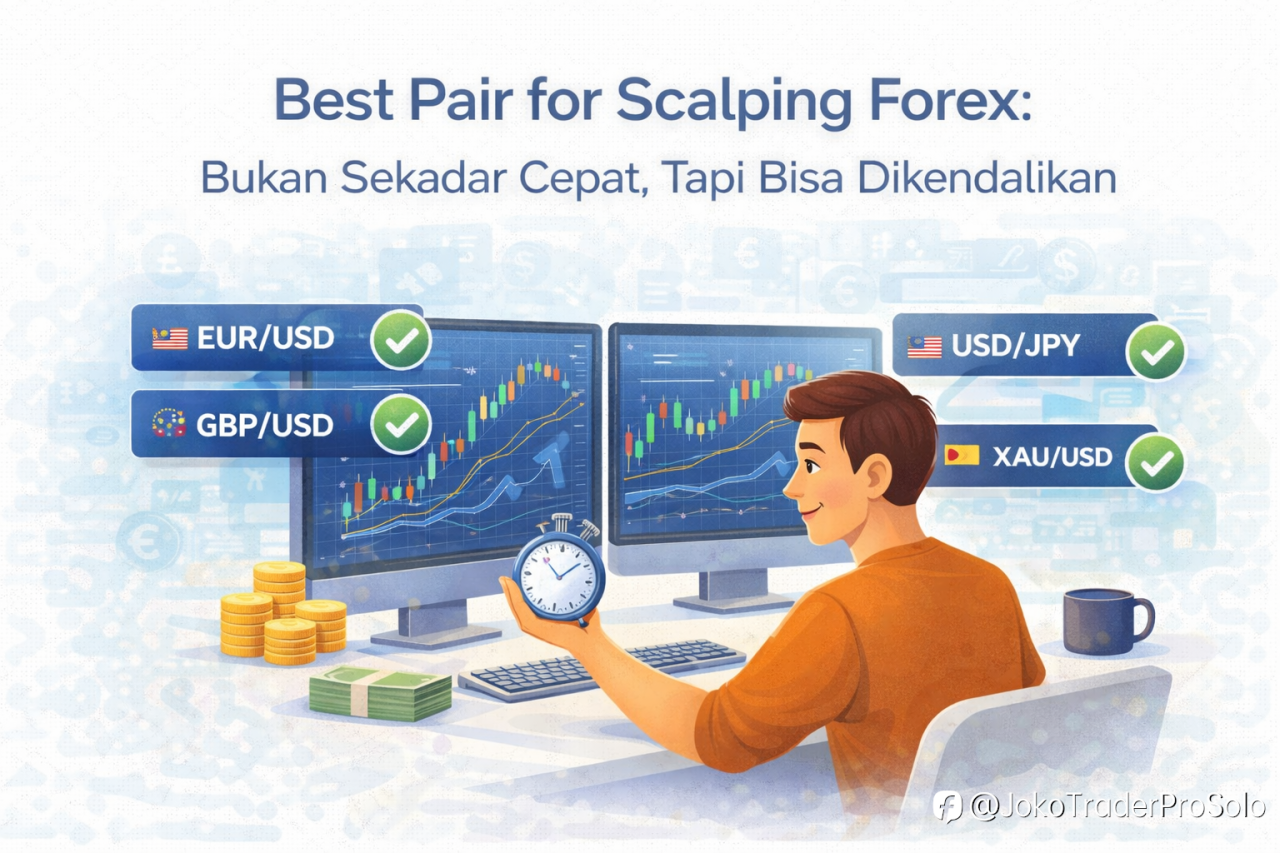 Best Pair for Scalping Forex:
Bukan Sekadar Cepat, Tapi Bisa Dikendalikan

EUR/USD

GBP/USD

USD/JPY

XAU/USD

@JokoTraderProSolo